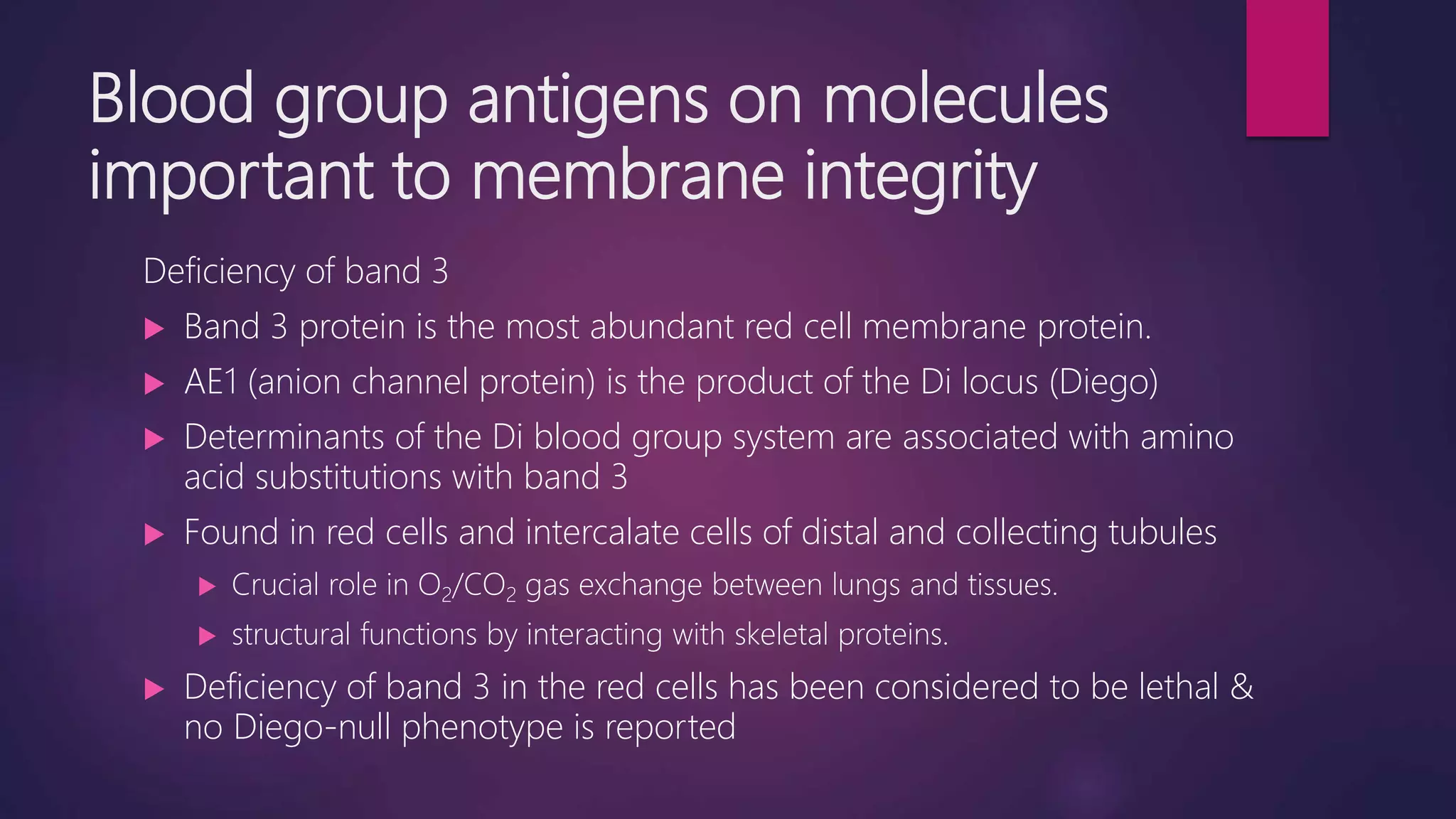 Blood group antigens on molecules important to membrane integrity

Deficiency of band 3

Band 3 protein is the most abundant red cell membrane protein.

AE1 (anion channel protein) is the product of the Di locus (Diego)

Determinants of the Di blood group system are associated with amino acid substitutions with band 3

Found in red cells and intercalate cells of distal and collecting tubules

Crucial role in $O_2$/$CO_2$ gas exchange between lungs and tissues.

structural functions by interacting with skeletal proteins.

Deficiency of band 3 in the red cells has been considered to be lethal & no Diego-null phenotype is reported